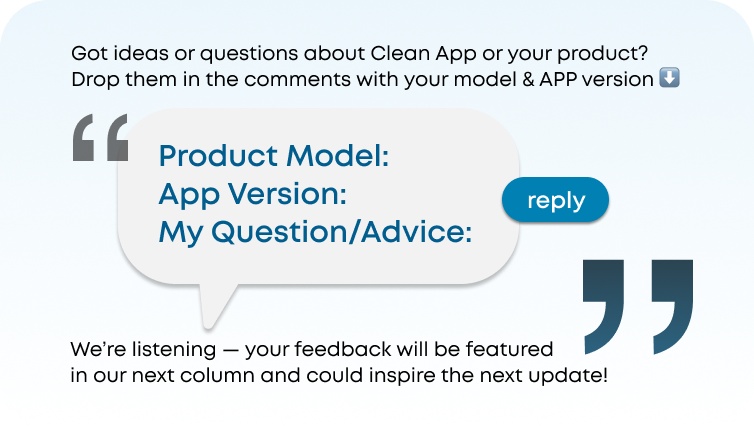 Got ideas or questions about Clean App or your product?
Drop them in the comments with your model & APP version ⬇️

“

Product Model:
App Version:
My Question/Advice:

reply

”

We’re listening — your feedback will be featured in our next column and could inspire the next update!